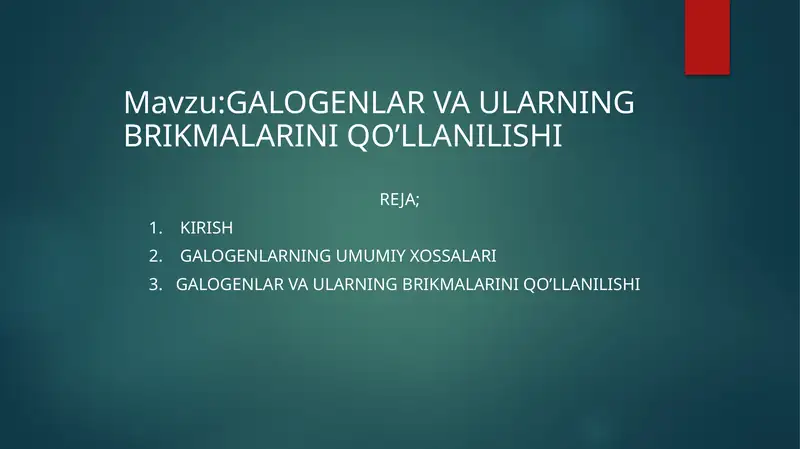 Mavzu:GALOGENLAR VA ULARNING BRIKMALARINI QO’LLANILISHI

REJA;

1. KIRISH
2. GALOGENLARNING UMUMIY XOSSALARI
3. GALOGENLAR VA ULARNING BRIKMALARINI QO’LLANILISHI